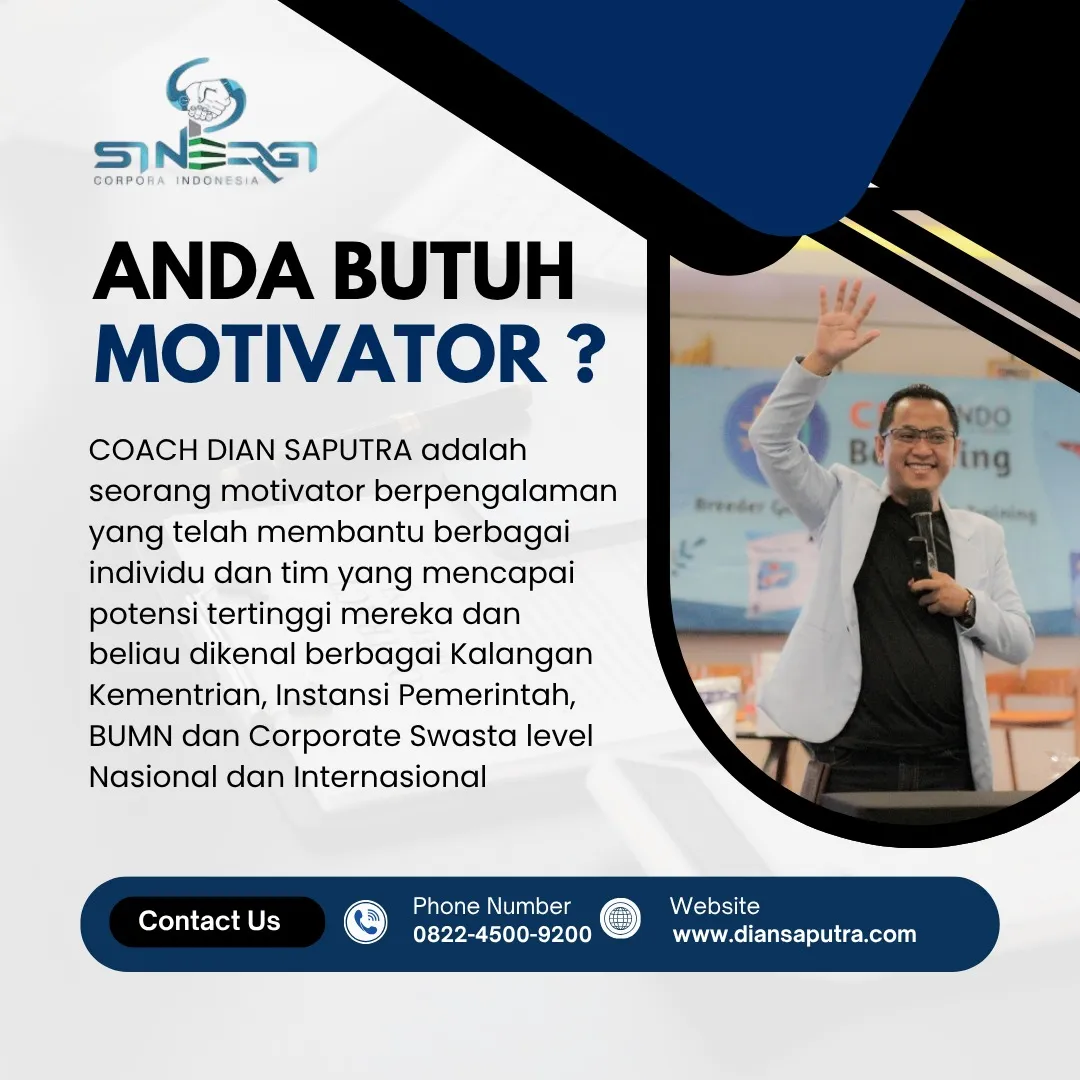 SINERGI
CORPORA INDONESIA

ANDA BUTUH
MOTIVATOR ?

COACH DIAN SAPUTRA adalah seorang motivator berpengalaman yang telah membantu berbagai individu dan tim yang mencapai potensi tertinggi mereka dan beliau dikenal berbagai Kalangan Kementrian, Instansi Pemerintah, BUMN dan Corporate Swasta level Nasional dan Internasional

Contact Us
Phone Number
0822-4500-9200
Website
www.diansaputra.com